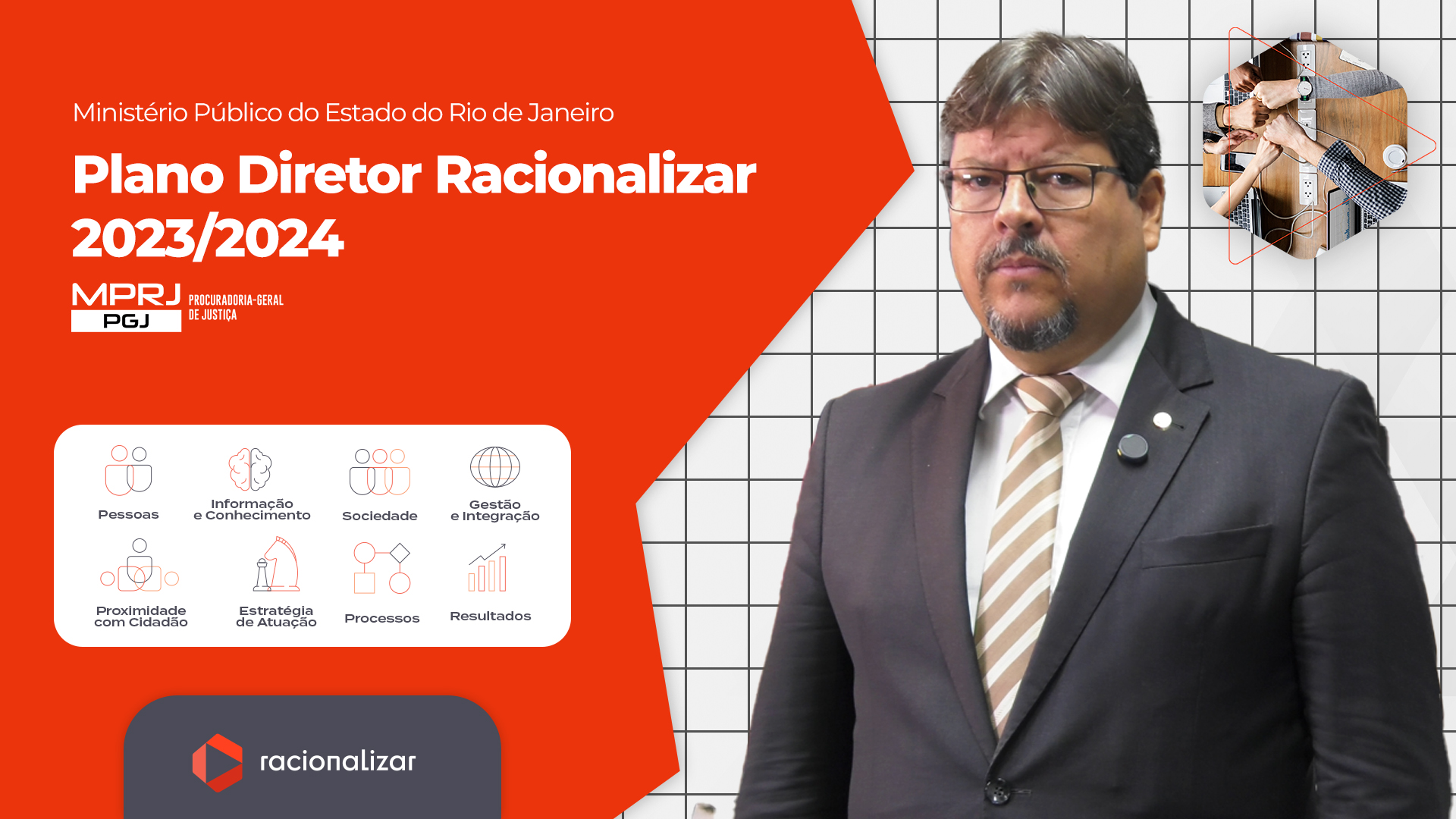 Ministério Público do Estado do Rio de Janeiro

Plano Diretor Racionalizar 2023/2024

MPRJ PGJ PROCURADORIA-GERAL DE JUSTIÇA

Pessoas

Informação e Conhecimento

Sociedade

Gestão e Integração

Proximidade com Cidadão

Estratégia de Atuação

Processos

Resultados

racionalizar